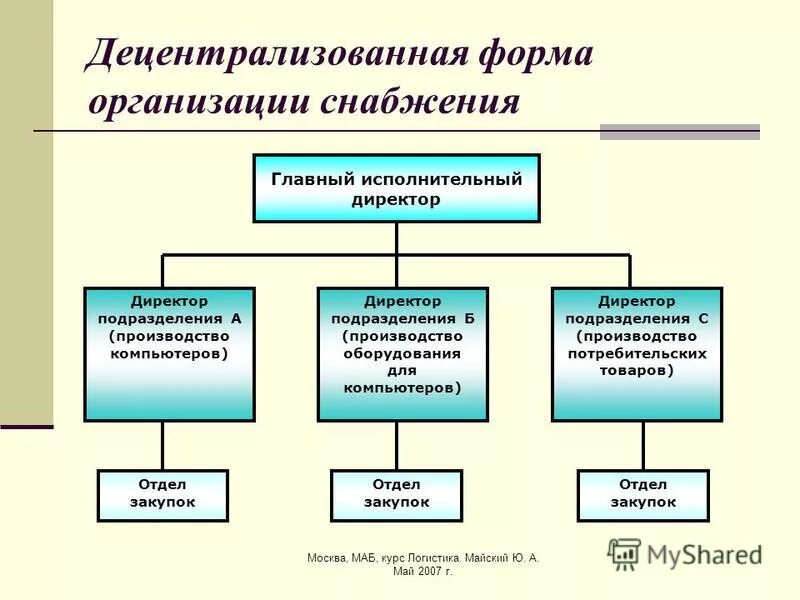 Децентрализованная форма организации снабжения

Главный исполнительный директор

Директор подразделения А (производство компьютеров)

Директор подразделения Б (производство оборудования для компьютеров)

Директор подразделения С (производство потребительских товаров)

Отдел закупок

Отдел закупок

Отдел закупок

Москва, МАБ, курс Логистика. Майский Ю. А. Май 2007 г.

MyShared